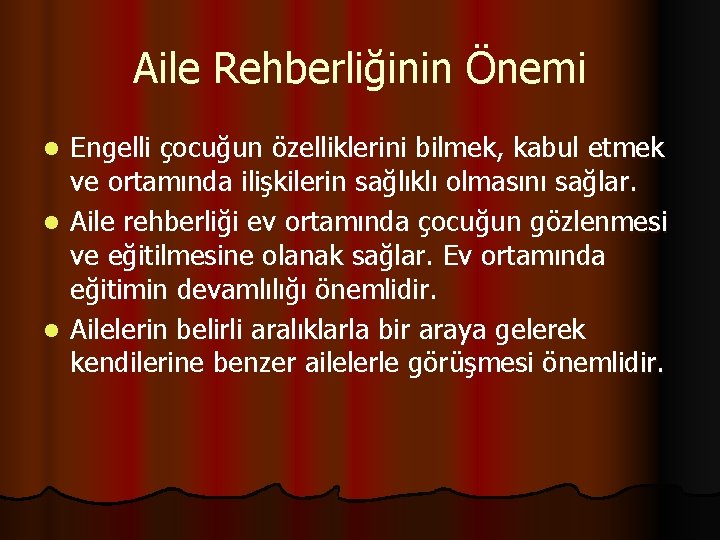 Aile Rehberliğinin Önemi

- Engelli çocuğun özelliklerini bilmek, kabul etmek ve ortamında ilişkilerin sağlıklı olmasını sağlar.
- Aile rehberliği ev ortamında çocuğun gözlenmesi ve eğitilmesine olanak sağlar. Ev ortamında eğitimin devamlılığı önemlidir.
- Ailelerin belirli aralıklarla bir araya gelerek kendilerine benzer ailelerle görüşmesi önemlidir.